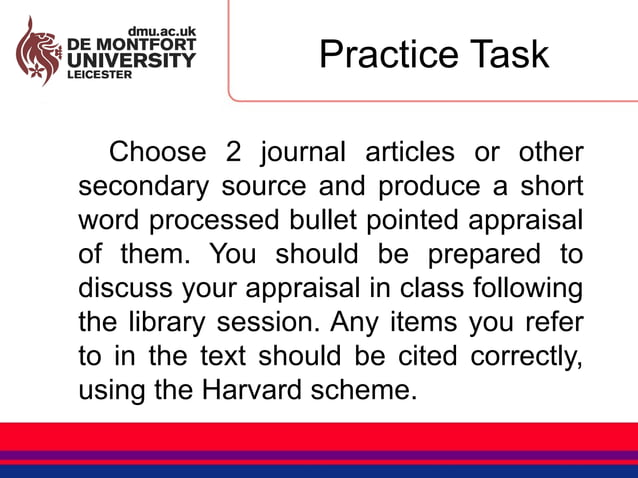 dmu.ac.uk
DE MONTFORT
UNIVERSITY
LEICESTER

Practice Task

Choose 2 journal articles or other secondary source and produce a short word processed bullet pointed appraisal of them. You should be prepared to discuss your appraisal in class following the library session. Any items you refer to in the text should be cited correctly, using the Harvard scheme.